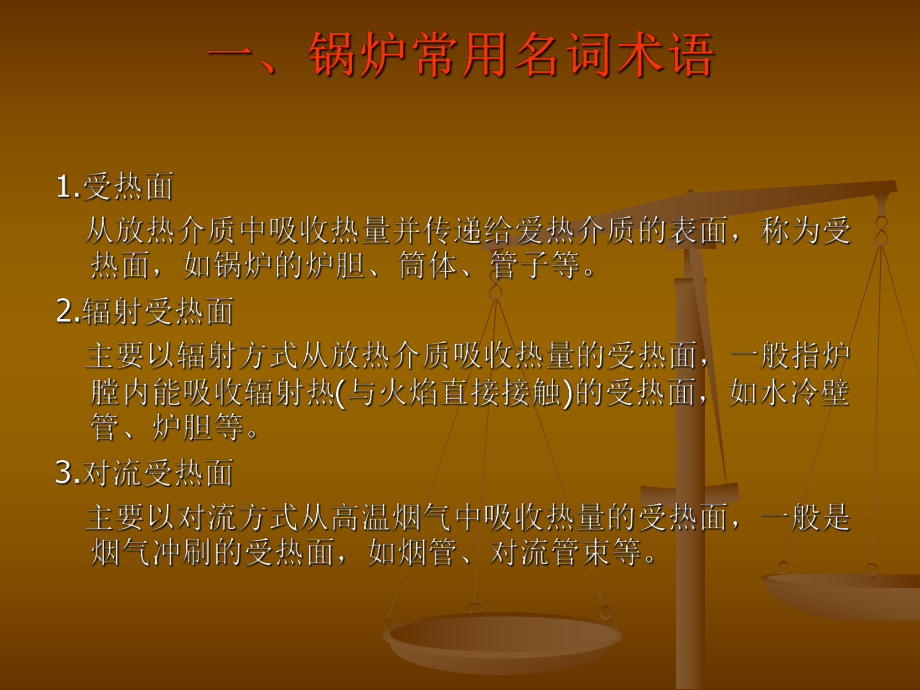 一、锅炉常用名词术语

1.受热面

从放热介质中吸收热量并传递给爱热介质的表面，称为受热面，如锅炉的炉胆、筒体、管子等。

2.辐射受热面

主要以辐射方式从放热介质吸收热量的受热面，一般指炉膛内能吸收辐射热(与火焰直接接触)的受热面，如水冷壁管、炉胆等。

3.对流受热面

主要以对流方式从高温烟气中吸收热量的受热面，一般是烟气冲刷的受热面，如烟管、对流管束等。